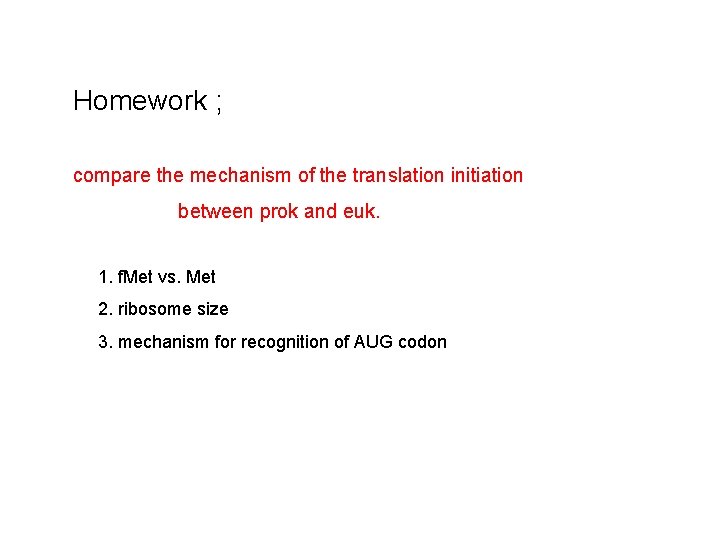 Homework ;

compare the mechanism of the translation initiation between prok and euk.

1. fMet vs. Met

2. ribosome size

3. mechanism for recognition of AUG codon